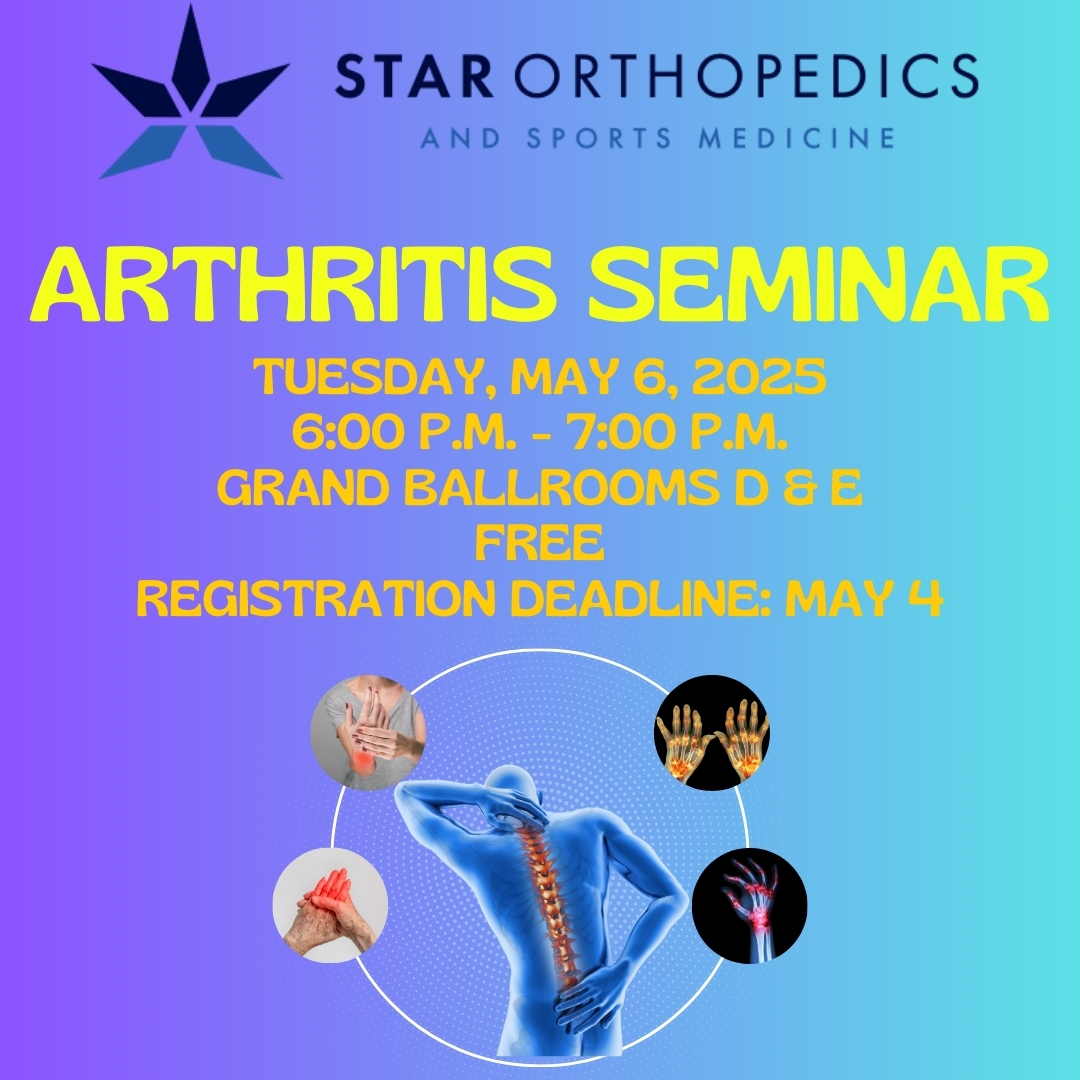 STAR ORTHOPEDICS
AND SPORTS MEDICINE

ARTHRITIS SEMINAR

TUESDAY, MAY 6, 2025
6:00 P.M. - 7:00 P.M.
GRAND BALLROOMS D & E
FREE
REGISTRATION DEADLINE: MAY 4